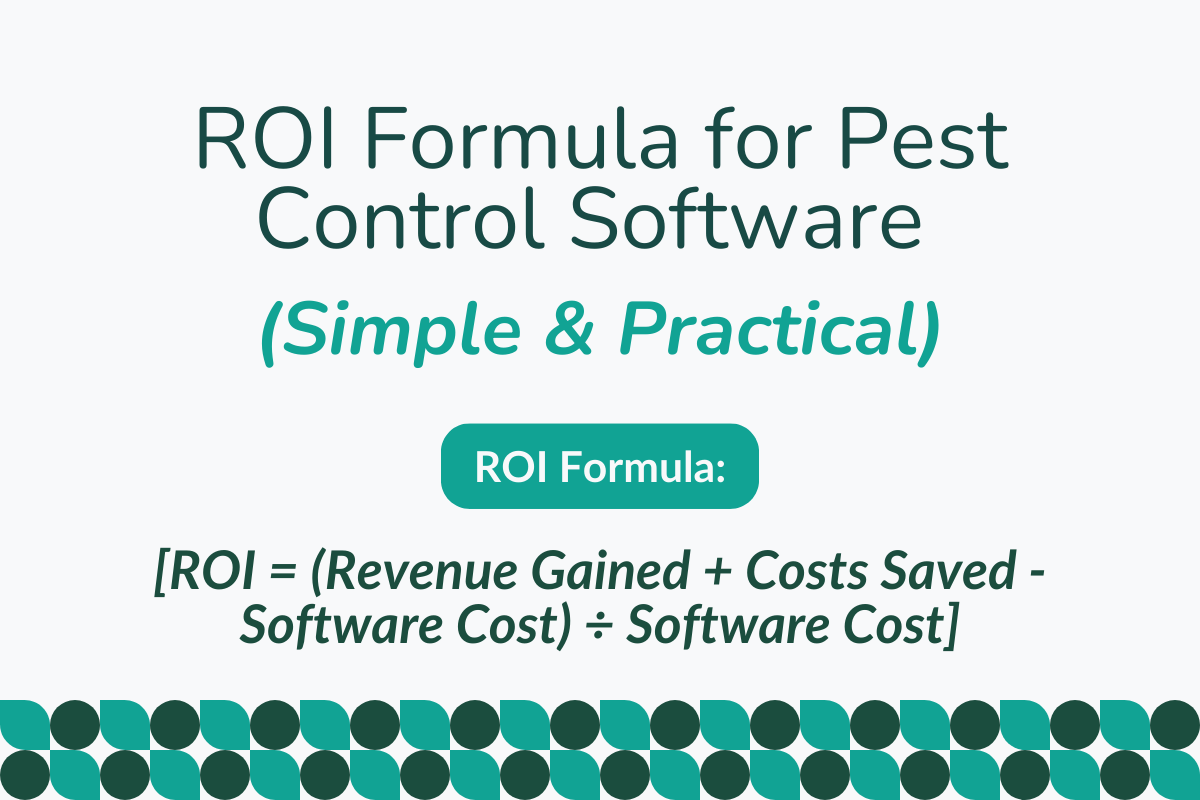 ROI Formula for Pest Control Software

(Simple & Practical)

ROI Formula:

[ROI = (Revenue Gained + Costs Saved - Software Cost) ÷ Software Cost]